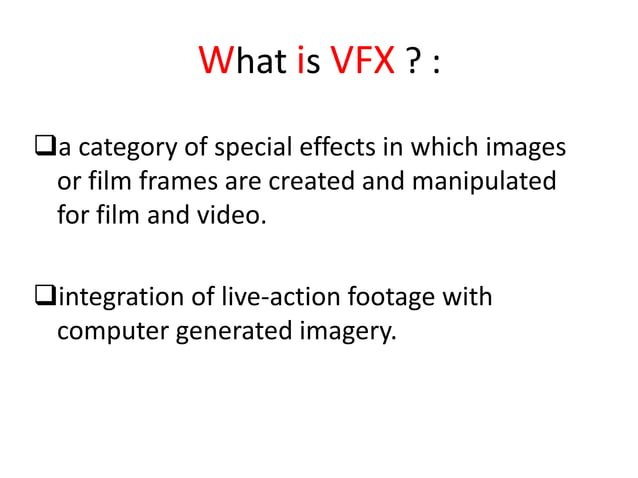 What is VFX ? :

❑a category of special effects in which images or film frames are created and manipulated for film and video.

❑integration of live-action footage with computer generated imagery.